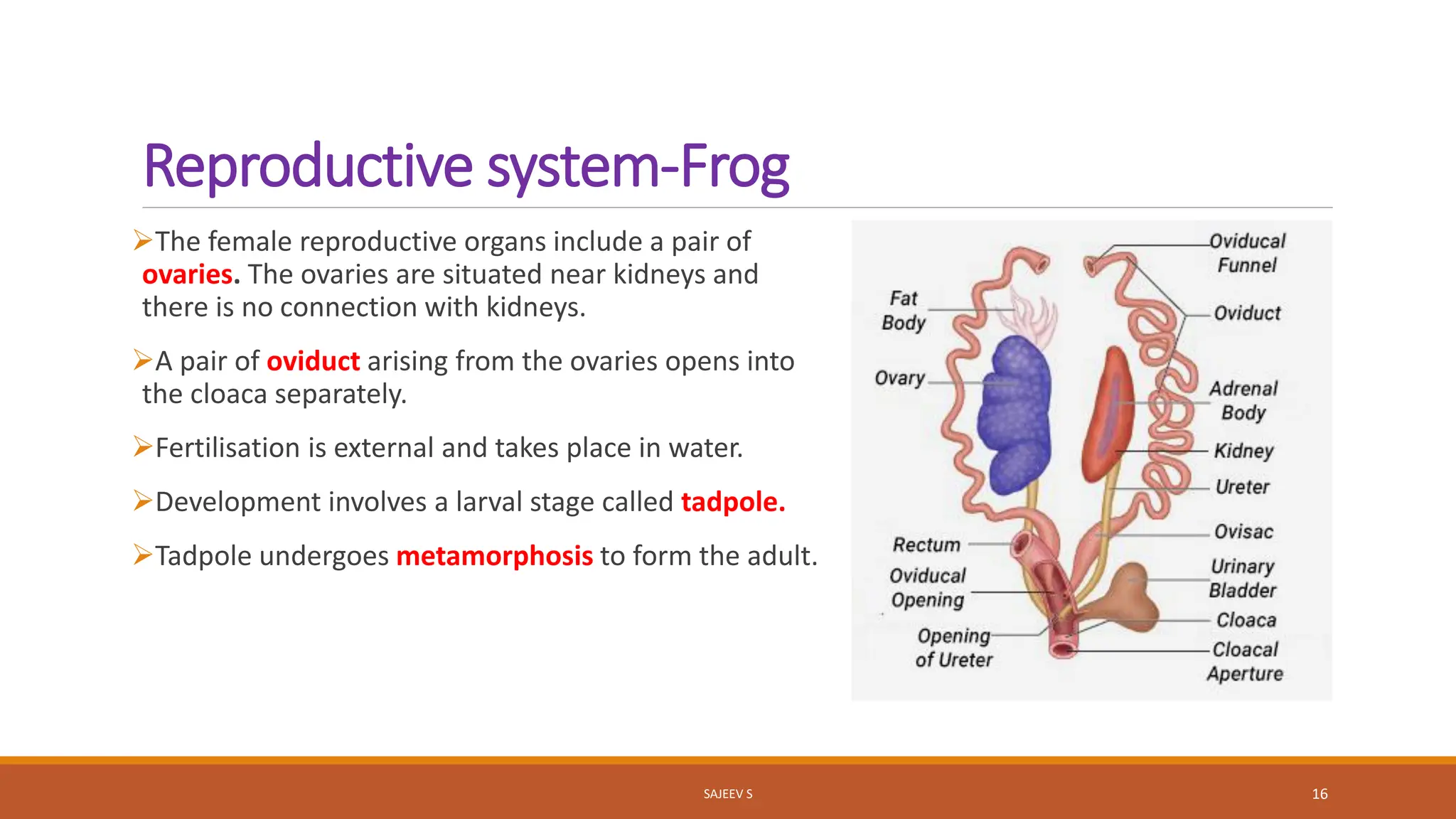 Reproductive system-Frog

➢The female reproductive organs include a pair of ovaries. The ovaries are situated near kidneys and there is no connection with kidneys.

➢A pair of oviduct arising from the ovaries opens into the cloaca separately.

➢Fertilisation is external and takes place in water.

➢Development involves a larval stage called tadpole.

➢Tadpole undergoes metamorphosis to form the adult.

Fat Body
Ovary
Rectum
Oviducal Opening
Opening of Ureter
Oviducal Funnel
Oviduct
Adrenal Body
Kidney
Ureter
Ovisac
Urinary Bladder
Cloaca
Cloacal Aperture

SAJEEV S

16